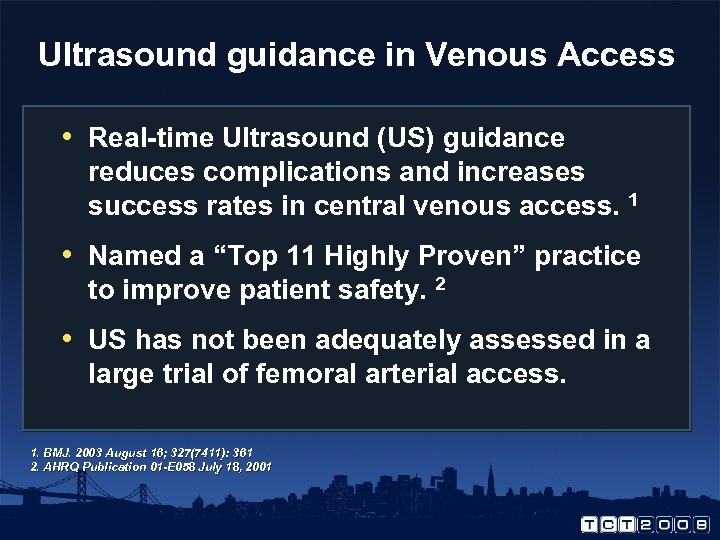 Ultrasound guidance in Venous Access

• Real-time Ultrasound (US) guidance reduces complications and increases success rates in central venous access. $^1$

• Named a "Top 11 Highly Proven" practice to improve patient safety. $^2$

• US has not been adequately assessed in a large trial of femoral arterial access.

1. BMJ. 2003 August 16; 327(7411): 361
2. AHRQ Publication 01-E058 July 18, 2001

TCT2008